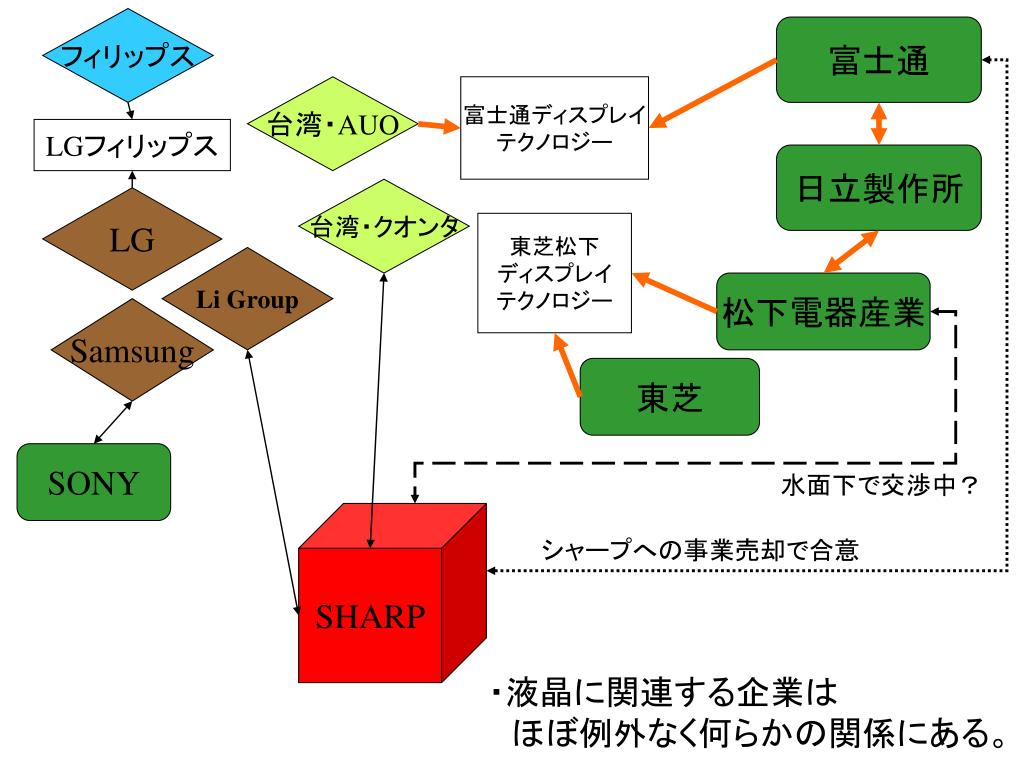 フィリップス

LGフィリップス

LG

Li Group

Samsung

SONY

台湾・AUO

台湾・クオンタ

富士通ディスプレイテクノロジー

東芝松下ディスプレイテクノロジー

富士通

日立製作所

松下電器産業

東芝

水面下で交渉中？

シャープへの事業売却で合意

SHARP

・液晶に関連する企業は
ほぼ例外なく何らかの関係にある。